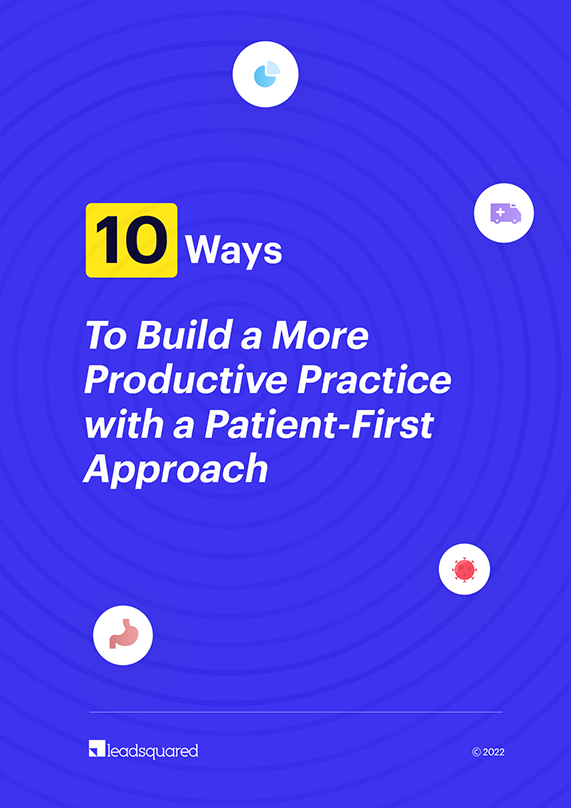 10 Ways

To Build a More Productive Practice with a Patient-First Approach

leadsquared

© 2022